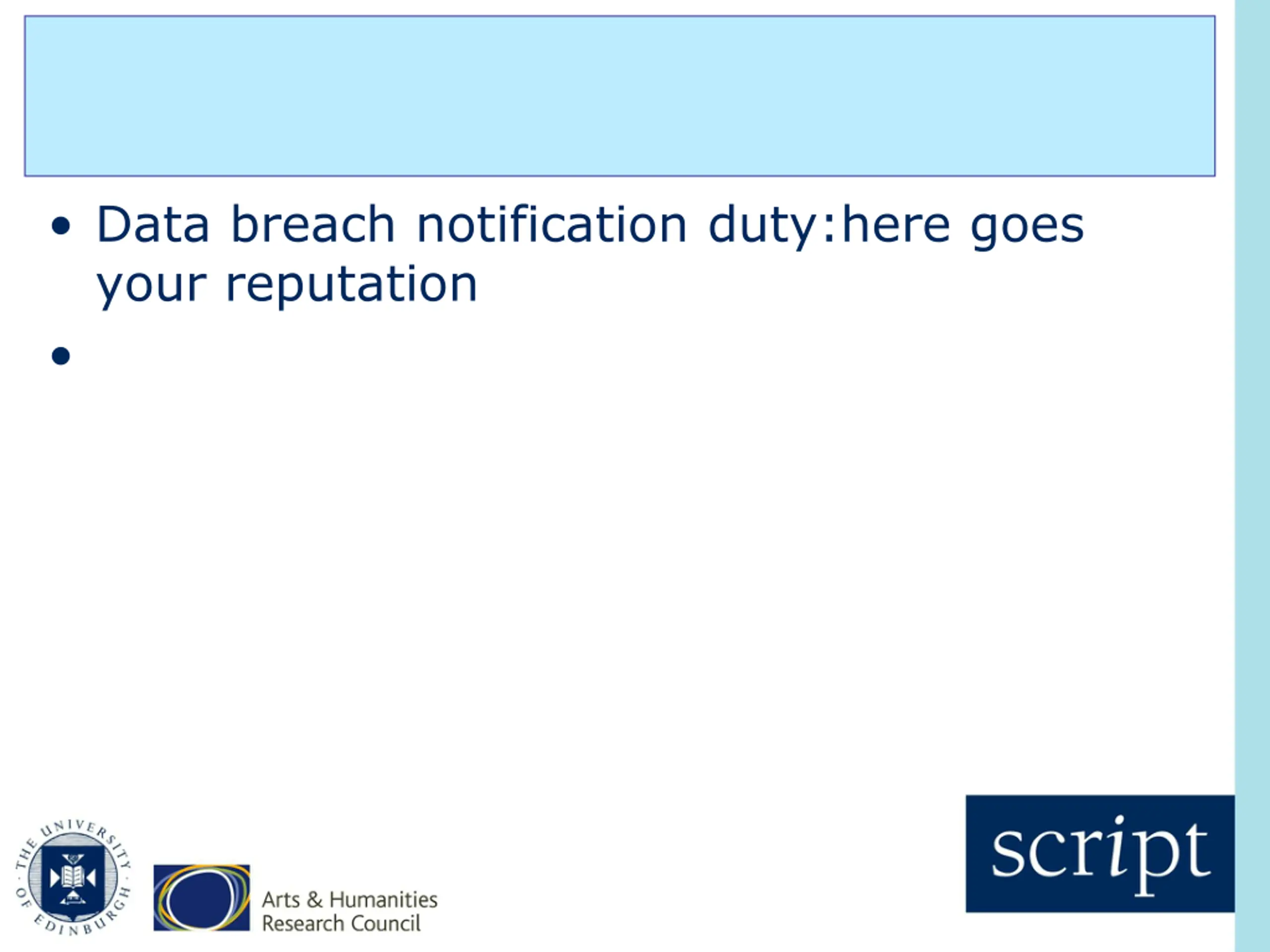 • Data breach notification duty:here goes your reputation

•

THE UNIVERSITY OF EDINBURGH

Arts & Humanities Research Council

script